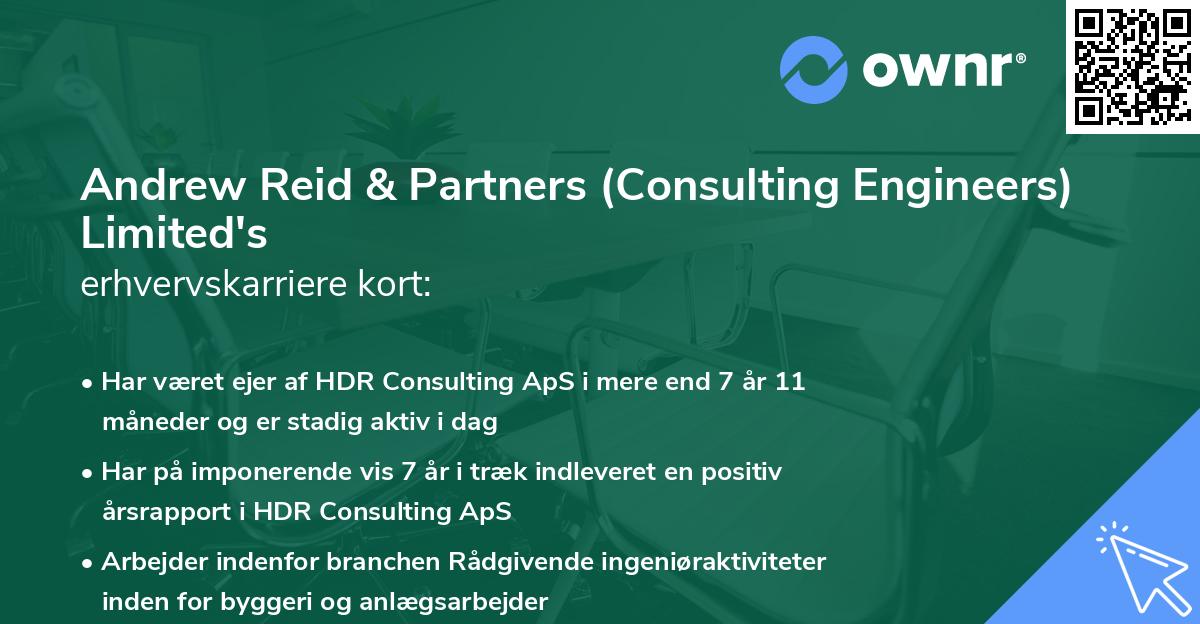 ownr®

Andrew Reid & Partners (Consulting Engineers) Limited's
erhvervskarriere kort:

• Har været ejer af HDR Consulting ApS i mere end 7 år 11 måneder og er stadig aktiv i dag
• Har på imponerende vis 7 år i træk indleveret en positiv årsrapport i HDR Consulting ApS
• Arbejder indenfor branchen Rådgivende ingeniøraktiviteter inden for byggeri og anlægsarbejder